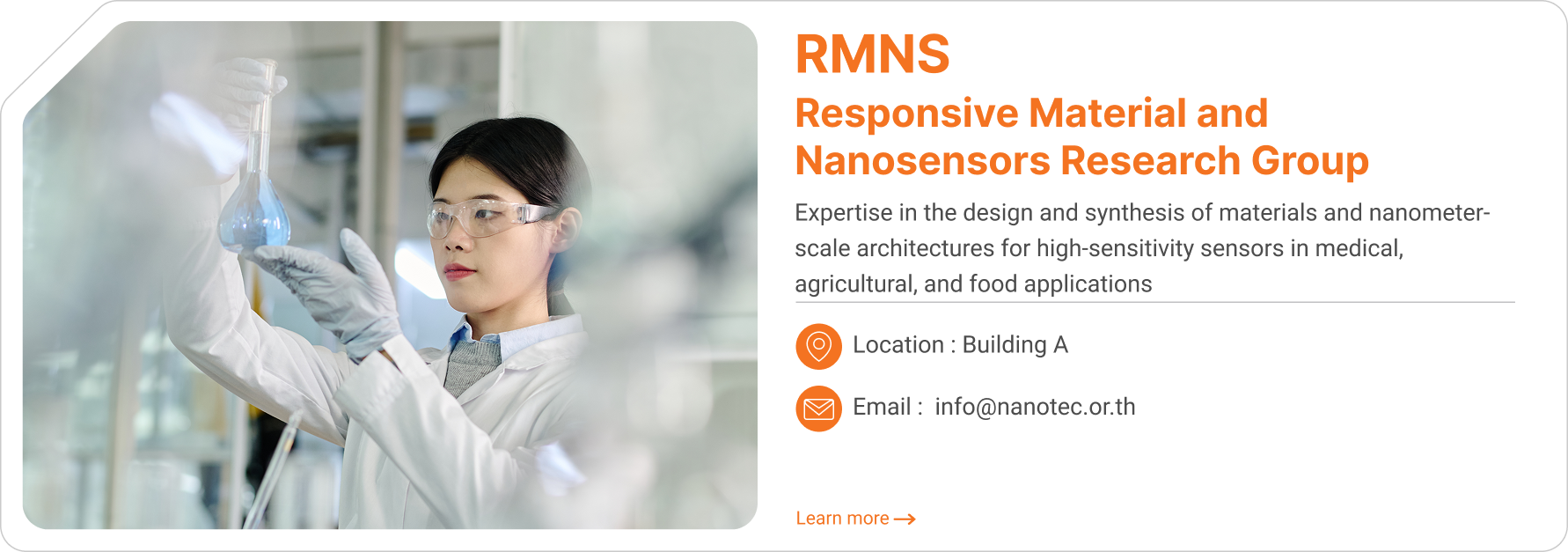 RMNS

Responsive Material and Nanosensors Research Group

Expertise in the design and synthesis of materials and nanometer-scale architectures for high-sensitivity sensors in medical, agricultural, and food applications

Location : Building A

Email : info@nanotec.or.th

Learn more →